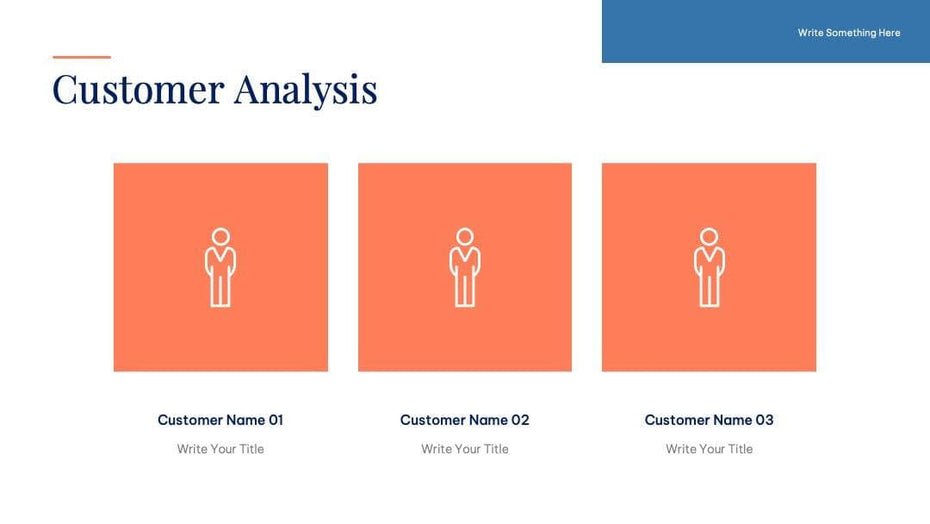 Write Something Here

Customer Analysis

Customer Name 01

Write Your Title

Customer Name 02

Write Your Title

Customer Name 03

Write Your Title